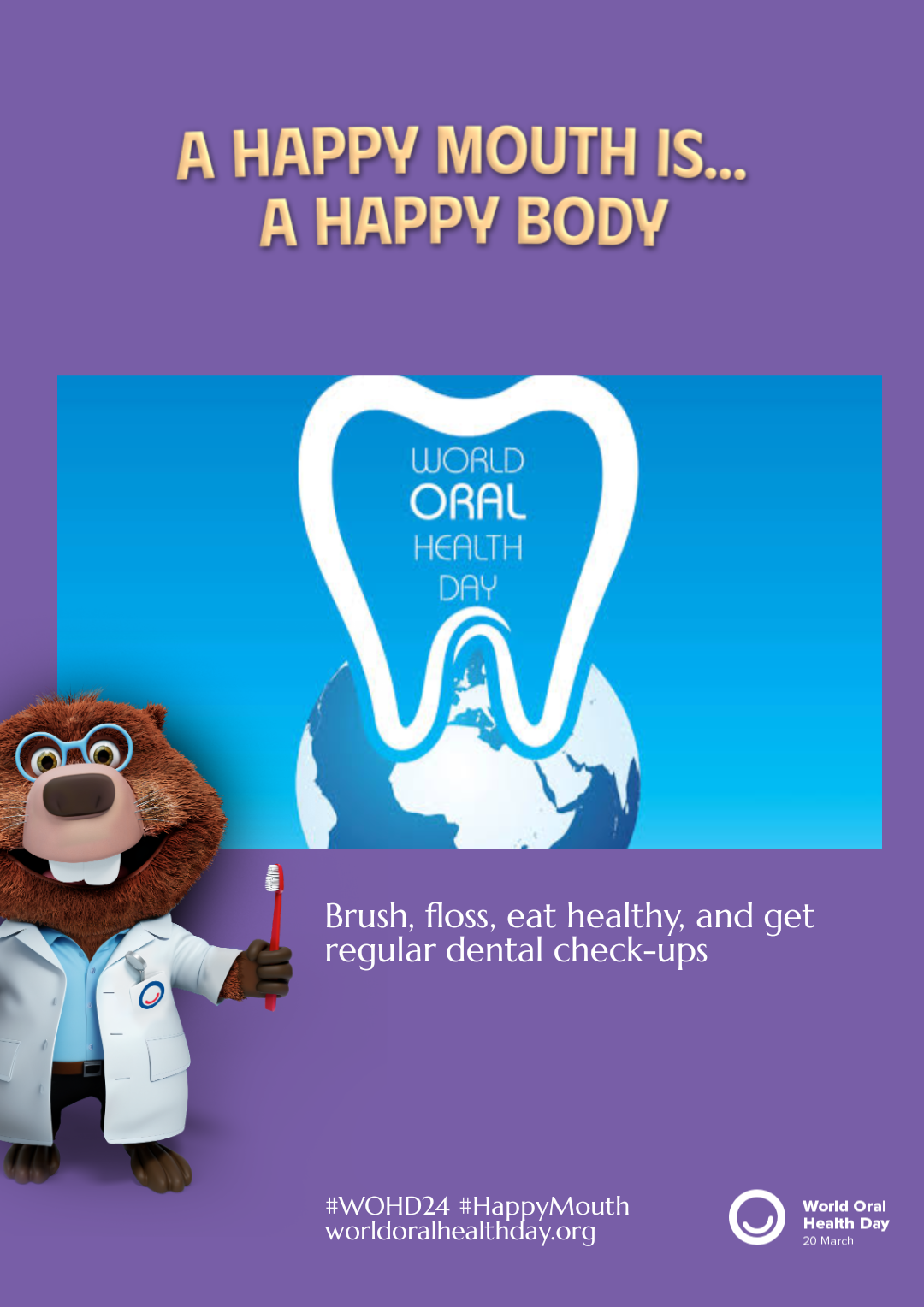 A HAPPY MOUTH IS...
A HAPPY BODY

WORLD
ORAL
HEALTH
DAY

Brush, floss, eat healthy, and get regular dental check-ups

#WOHD24 #HappyMouth
worldoralhealthday.org

World Oral
Health Day
20 March